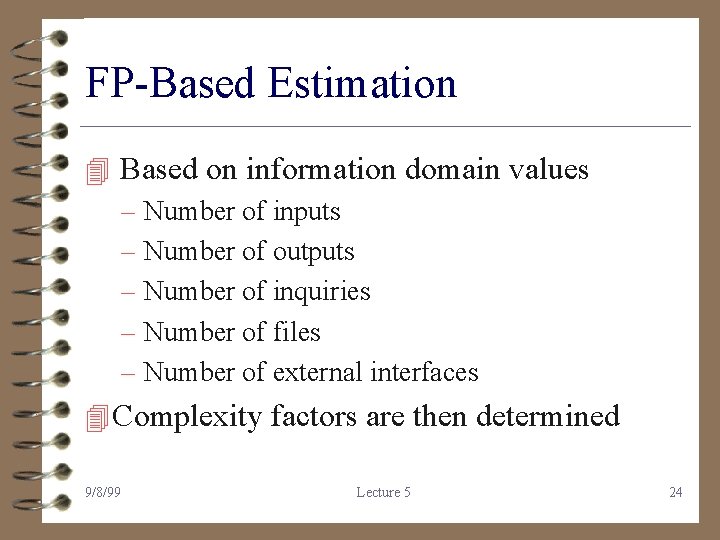 FP-Based Estimation

Based on information domain values

– Number of inputs
– Number of outputs
– Number of inquiries
– Number of files
– Number of external interfaces

Complexity factors are then determined

9/8/99

Lecture 5

24